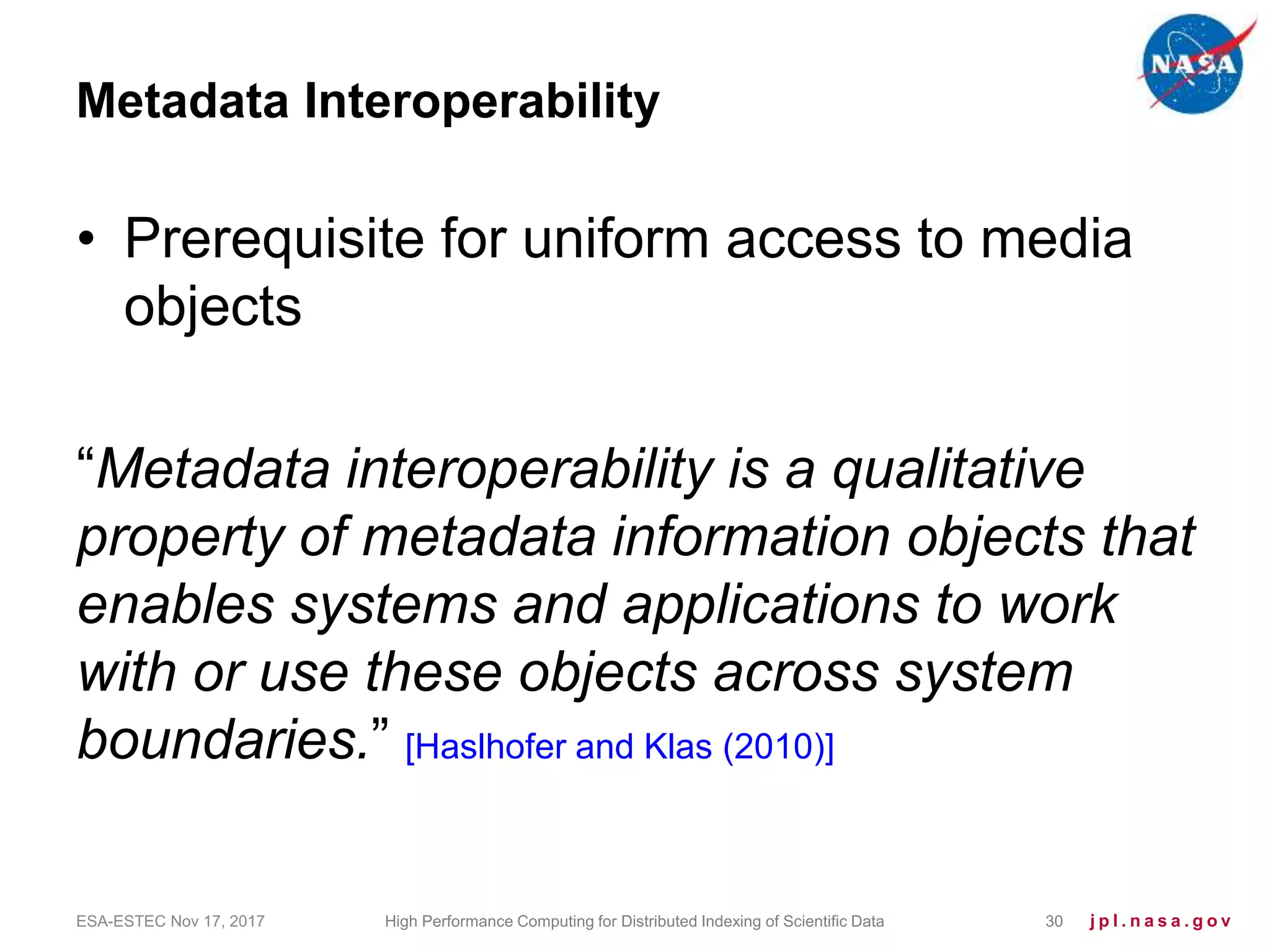 NASA

Metadata Interoperability

• Prerequisite for uniform access to media objects

“Metadata interoperability is a qualitative property of metadata information objects that enables systems and applications to work with or use these objects across system boundaries.” [Haslhofer and Klas (2010)]

ESA-ESTEC Nov 17, 2017 High Performance Computing for Distributed Indexing of Scientific Data 30 jpl.nasa.gov